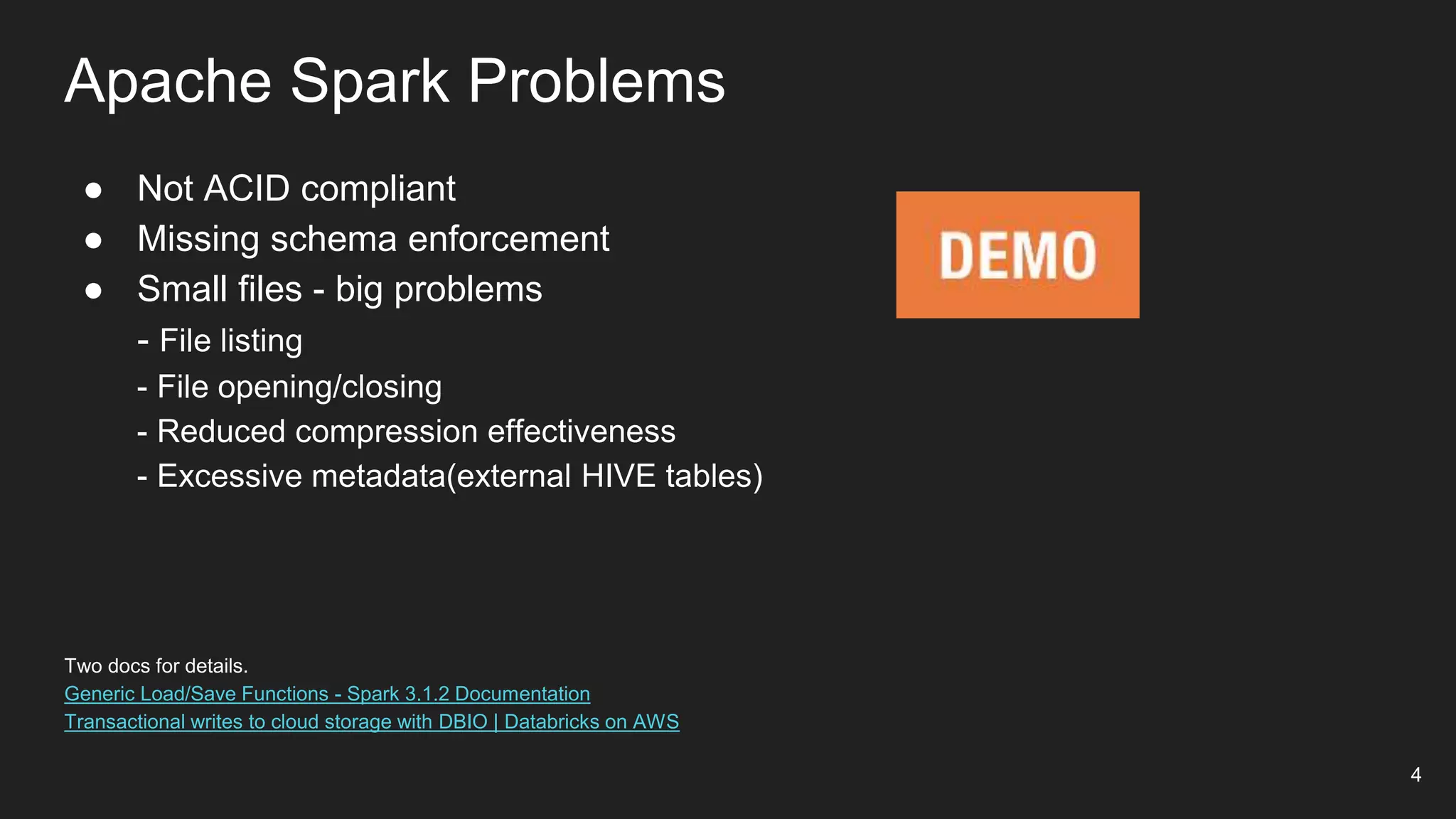 Apache Spark Problems

● Not ACID compliant
● Missing schema enforcement
● Small files - big problems
- File listing
- File opening/closing
- Reduced compression effectiveness
- Excessive metadata(external HIVE tables)

DEMO

Two docs for details.
Generic Load/Save Functions - Spark 3.1.2 Documentation
Transactional writes to cloud storage with DBIO | Databricks on AWS

4